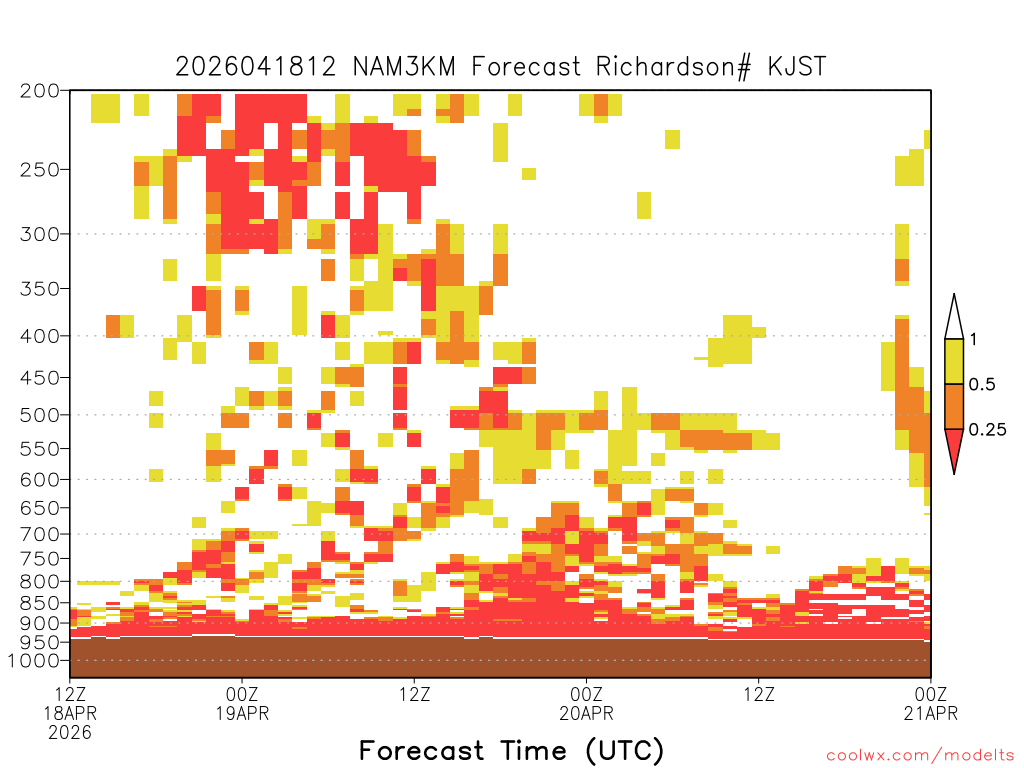 2026041812 NAM3KM Forecast Richardson# KJST

200
250
300
350
400
450
500
550
600
650
700
750
800
850
900
950
1000

1
0.5
0.25

12Z 18APR 2026
00Z 19APR
12Z
00Z 20APR
12Z
00Z 21APR

Forecast Time (UTC)

coolwx.com/modelts